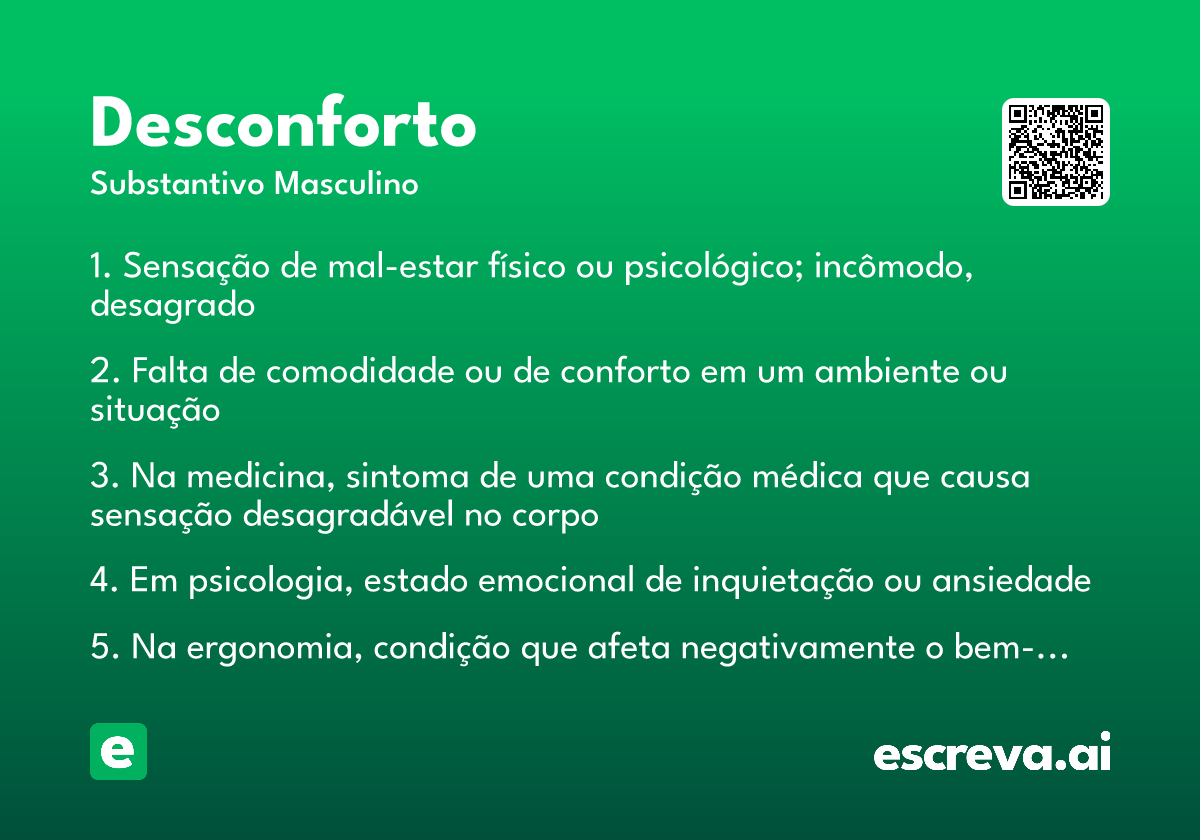 Desconforto
Substantivo Masculino

1. Sensação de mal-estar físico ou psicológico; incômodo, desagrado

2. Falta de comodidade ou de conforto em um ambiente ou situação

3. Na medicina, sintoma de uma condição médica que causa sensação desagradável no corpo

4. Em psicologia, estado emocional de inquietação ou ansiedade

5. Na ergonomia, condição que afeta negativamente o bem-…

e

escreva.ai